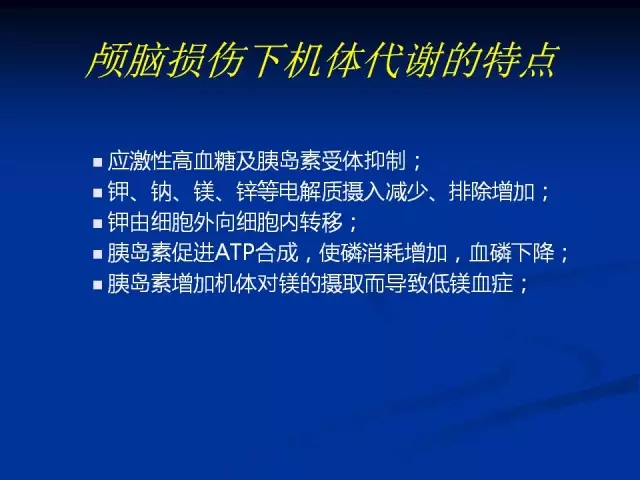 颅脑损伤下机体代谢的特点

■ 应激性高血糖及胰岛素受体抑制；
■ 钾、钠、镁、锌等电解质摄入减少、排除增加；
■ 钾由细胞外向细胞内转移；
■ 胰岛素促进ATP合成，使磷消耗增加，血磷下降；
■ 胰岛素增加机体对镁的摄取而导致低镁血症；